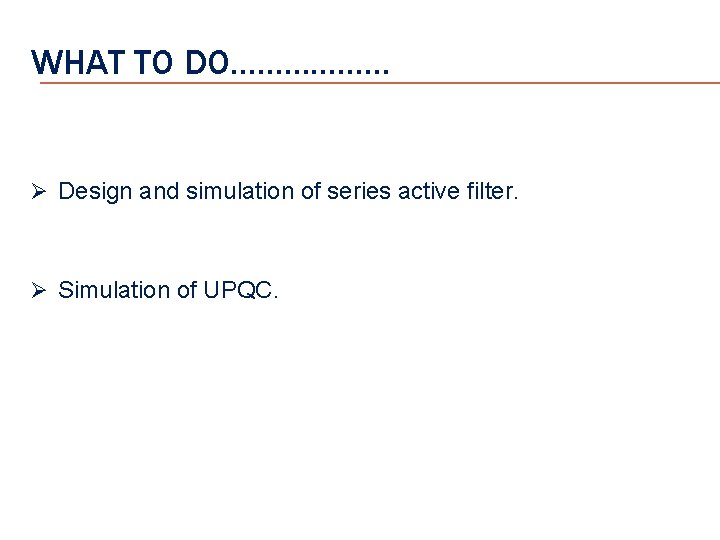 WHAT TO DO………………

➢ Design and simulation of series active filter.

➢ Simulation of UPQC.